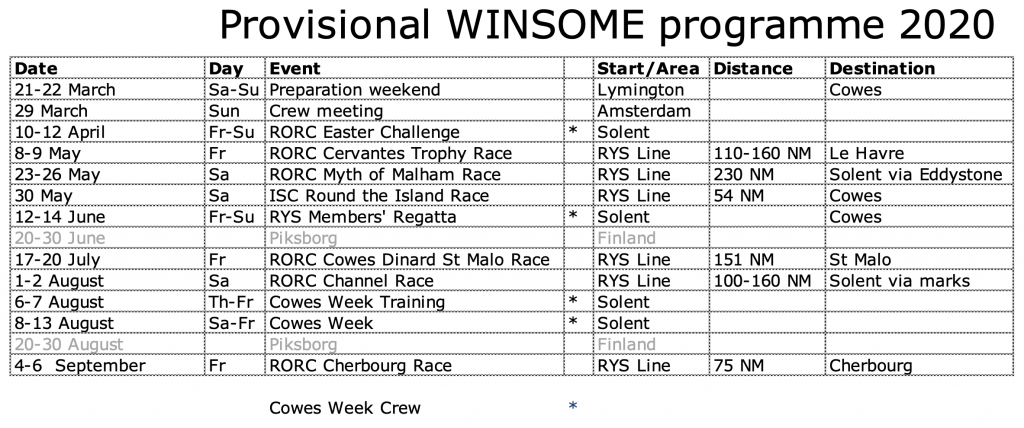 Provisional WINSOME programme 2020

| Date | Day | Event | | Start/Area | Distance | Destination |
|---|---|---|---|---|---|---|
| 21-22 March | Sa-Su | Preparation weekend | | Lymington | | Cowes |
| 29 March | Sun | Crew meeting | | Amsterdam | | |
| 10-12 April | Fr-Su | RORC Easter Challenge | * | Solent | | |
| 8-9 May | Fr | RORC Cervantes Trophy Race | | RYS Line | 110-160 NM | Le Havre |
| 23-26 May | Sa | RORC Myth of Malham Race | | RYS Line | 230 NM | Solent via Eddystone |
| 30 May | Sa | ISC Round the Island Race | | RYS Line | 54 NM | Cowes |
| 12-14 June | Fr-Su | RYS Members' Regatta | * | Solent | | Cowes |
| 20-30 June | | Piksborg | | Finland | | |
| 17-20 July | Fr | RORC Cowes Dinard St Malo Race | | RYS Line | 151 NM | St Malo |
| 1-2 August | Sa | RORC Channel Race | | RYS Line | 100-160 NM | Solent via marks |
| 6-7 August | Th-Fr | Cowes Week Training | * | Solent | | |
| 8-13 August | Sa-Fr | Cowes Week | * | Solent | | |
| 20-30 August | | Piksborg | | Finland | | |
| 4-6 September | Fr | RORC Cherbourg Race | | RYS Line | 75 NM | Cherbourg |

Cowes Week Crew *